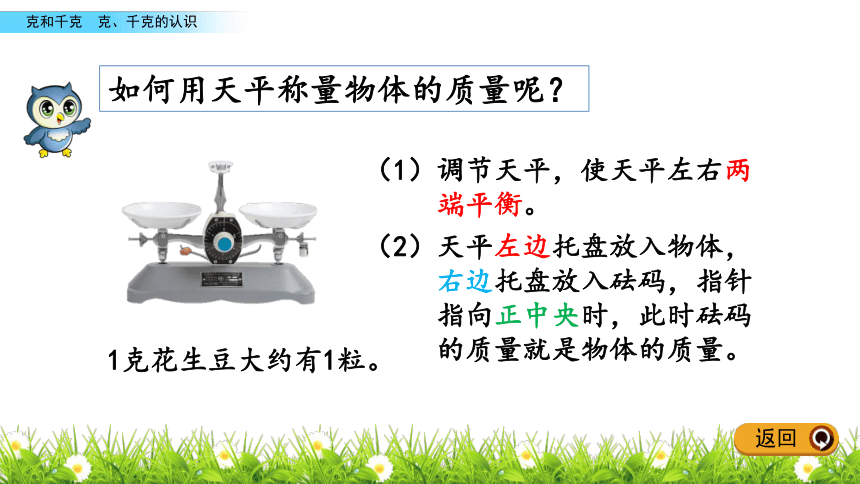 克和千克　克、千克的认识

如何用天平称量物体的质量呢？

（1）调节天平，使天平左右两端平衡。

（2）天平左边托盘放入物体，右边托盘放入砝码，指针指向正中央时，此时砝码的质量就是物体的质量。

1克花生豆大约有1粒。

返回